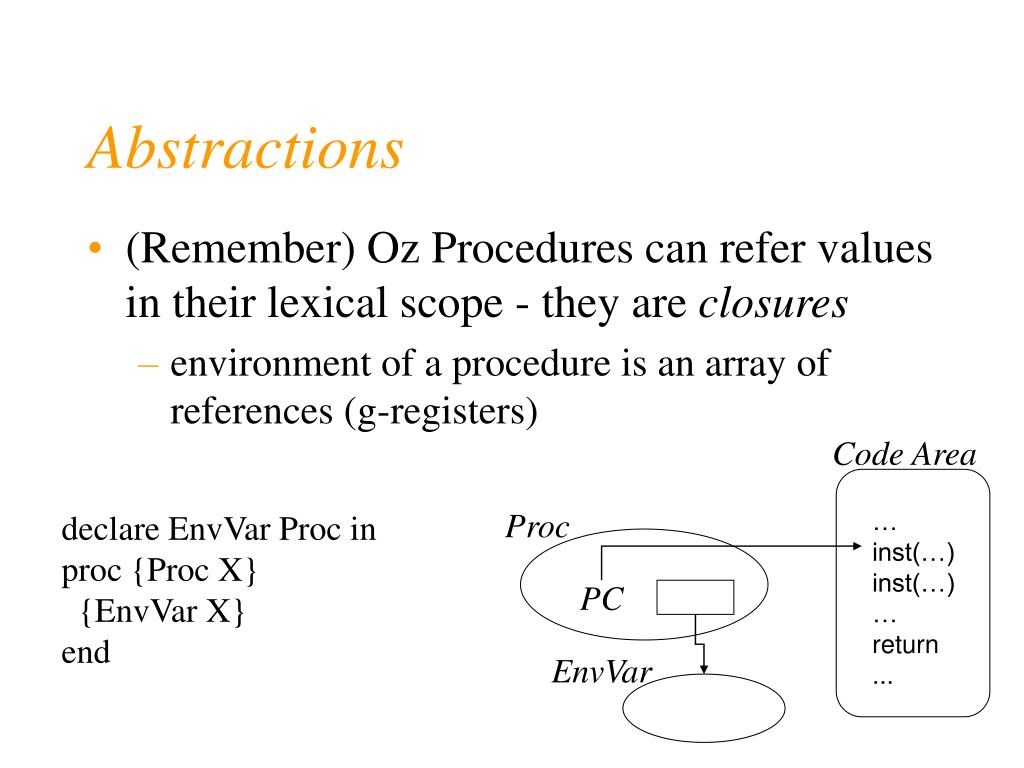 Abstractions

• (Remember) Oz Procedures can refer values in their lexical scope - they are closures

– environment of a procedure is an array of references (g-registers)

declare EnvVar Proc in
proc {Proc X}
{EnvVar X}
end

Proc

PC

EnvVar

Code Area

…
inst(…)
inst(…)
…
return
...